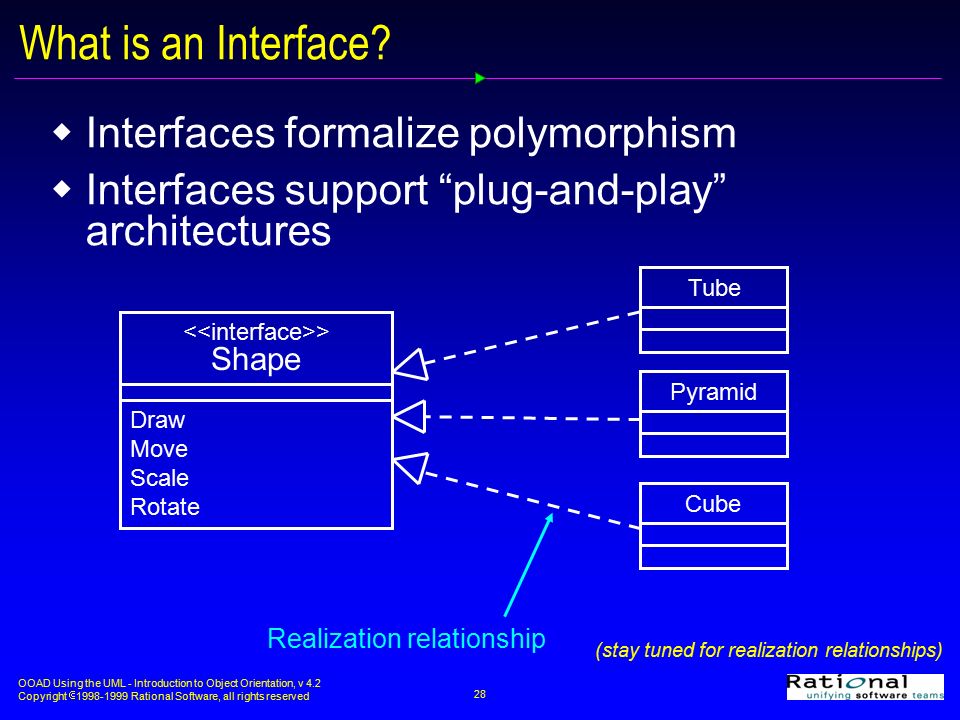 What is an Interface?

◆ Interfaces formalize polymorphism

◆ Interfaces support “plug-and-play” architectures

<<interface>>
Shape

Draw
Move
Scale
Rotate

Tube

Pyramid

Cube

Realization relationship

(stay tuned for realization relationships)

OOAD Using the UML - Introduction to Object Orientation, v 4.2
Copyright © 1998-1999 Rational Software, all rights reserved

28

Rational
unifying software teams